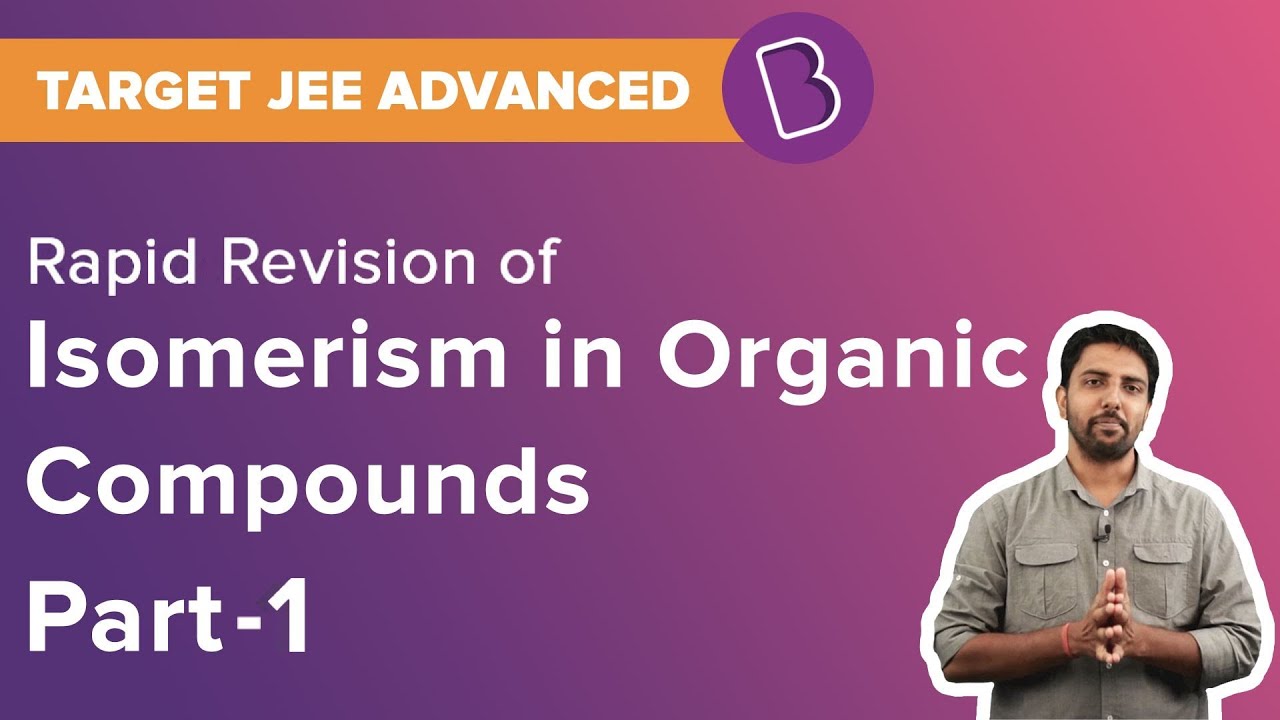 TARGET JEE ADVANCED

B

Rapid Revision of

Isomerism in Organic Compounds

Part-1